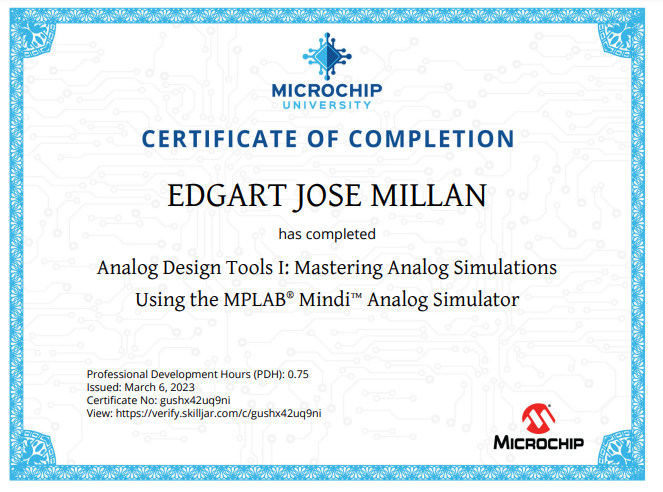 MICROCHIP
UNIVERSITY

CERTIFICATE OF COMPLETION

EDGART JOSE MILLAN

has completed

Analog Design Tools I: Mastering Analog Simulations Using the MPLAB® Mindi™ Analog Simulator

Professional Development Hours (PDH): 0.75
Issued: March 6, 2023
Certificate No: gushx42uq9ni
View: https://verify.skilljar.com/c/gushx42uq9ni

MICROCHIP